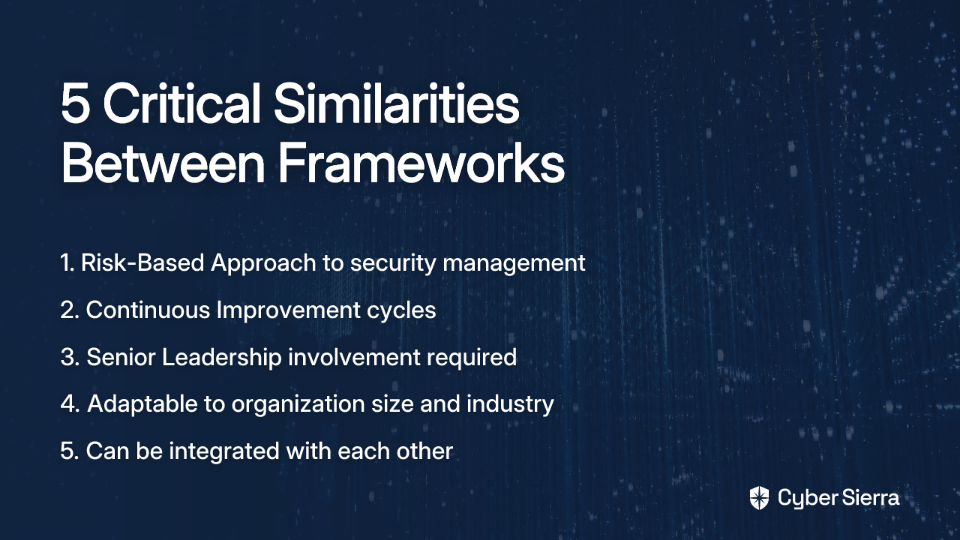 5 Critical Similarities Between Frameworks

1. Risk-Based Approach to security management
2. Continuous Improvement cycles
3. Senior Leadership involvement required
4. Adaptable to organization size and industry
5. Can be integrated with each other

Cyber Sierra